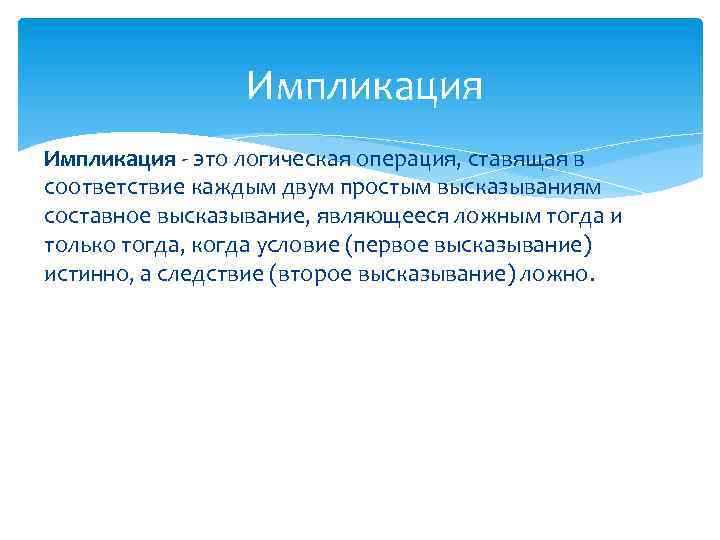 Импликация

Импликация - это логическая операция, ставящая в соответствие каждым двум простым высказываниям составное высказывание, являющееся ложным тогда и только тогда, когда условие (первое высказывание) истинно, а следствие (второе высказывание) ложно.